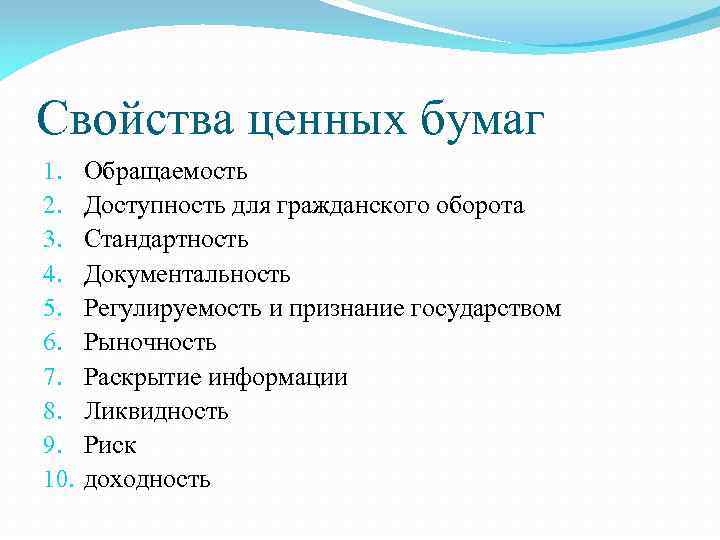 Свойства ценных бумаг

1. Обращаемость
2. Доступность для гражданского оборота
3. Стандартность
4. Документальность
5. Регулируемость и признание государством
6. Рыночность
7. Раскрытие информации
8. Ликвидность
9. Риск
10. доходность